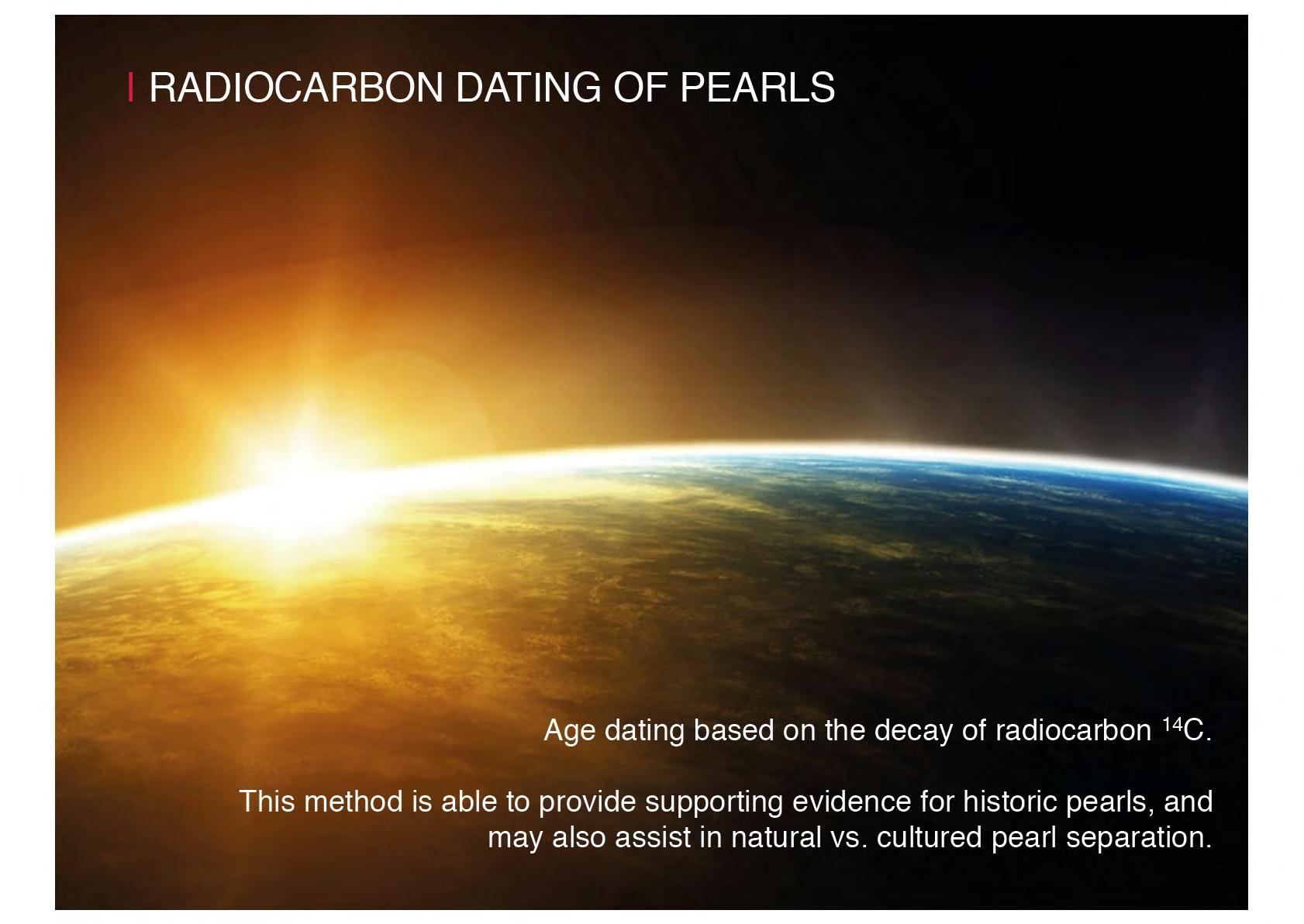 RADIOCARBON DATING OF PEARLS

Age dating based on the decay of radiocarbon $^{14}C$.

This method is able to provide supporting evidence for historic pearls, and may also assist in natural vs. cultured pearl separation.